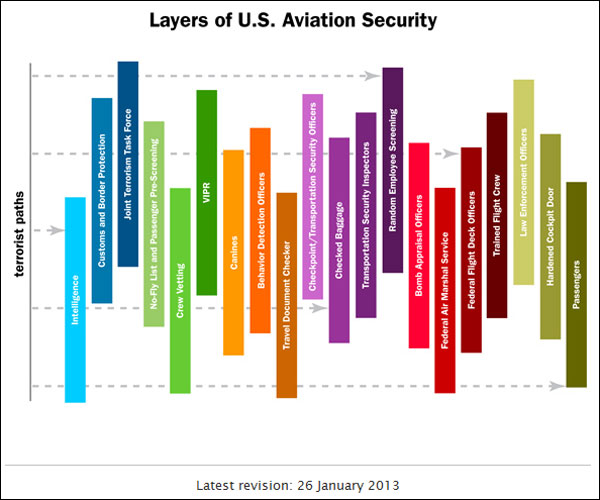 Layers of U.S. Aviation Security

terrorist paths

Intelligence

Customs and Border Protection

Joint Terrorism Task Force

No-Fly List and Passenger Pre-Screening

Crew Vetting

VIPR

Canines

Behavior Detection Officers

Travel Document Checker

Checkpoint/Transportation Security Officers

Checked Baggage

Transportation Security Inspectors

Random Employee Screening

Bomb Appraisal Officers

Federal Air Marshal Service

Federal Flight Deck Officers

Trained Flight Crew

Law Enforcement Officers

Hardened Cockpit Door

Passengers

Latest revision: 26 January 2013